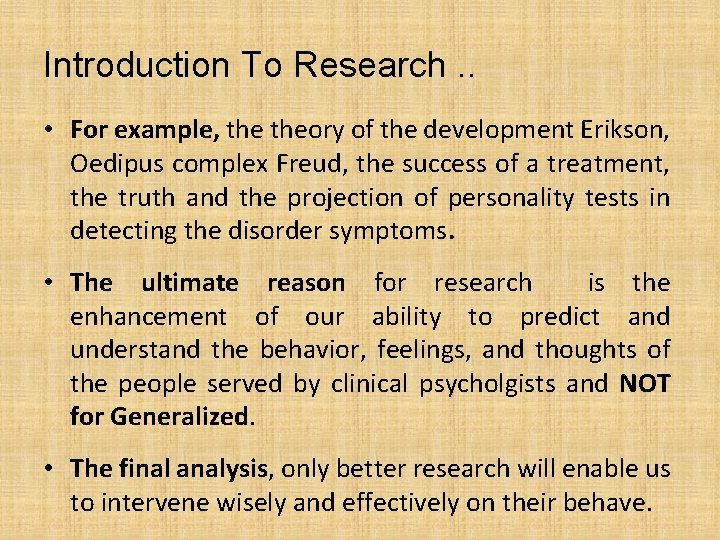 Introduction To Research ..

• For example, the theory of the development Erikson, Oedipus complex Freud, the success of a treatment, the truth and the projection of personality tests in detecting the disorder symptoms.

• The ultimate reason for research is the enhancement of our ability to predict and understand the behavior, feelings, and thoughts of the people served by clinical psycholgists and NOT for Generalized.

• The final analysis, only better research will enable us to intervene wisely and effectively on their behave.